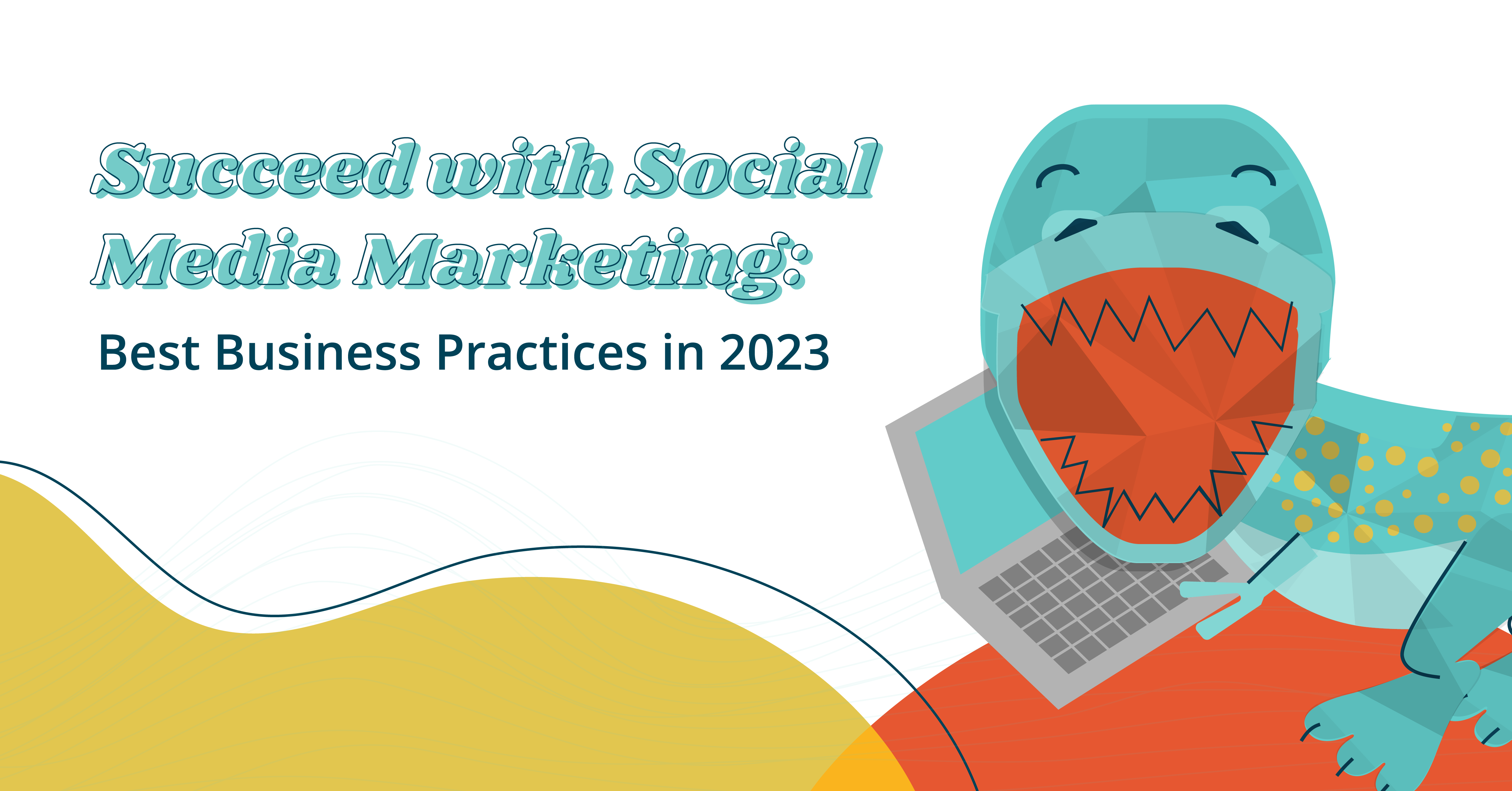 Succeed with Social Media Marketing:

Best Business Practices in 2023